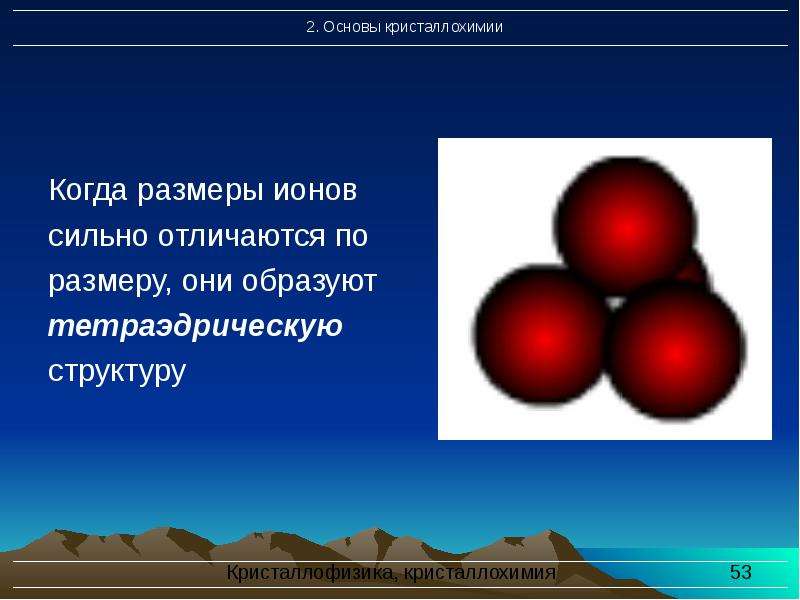 2. Основы кристаллохимии

Когда размеры ионов сильно отличаются по размеру, они образуют тетраэдрическую структуру

Кристаллофизика, кристаллохимия

53